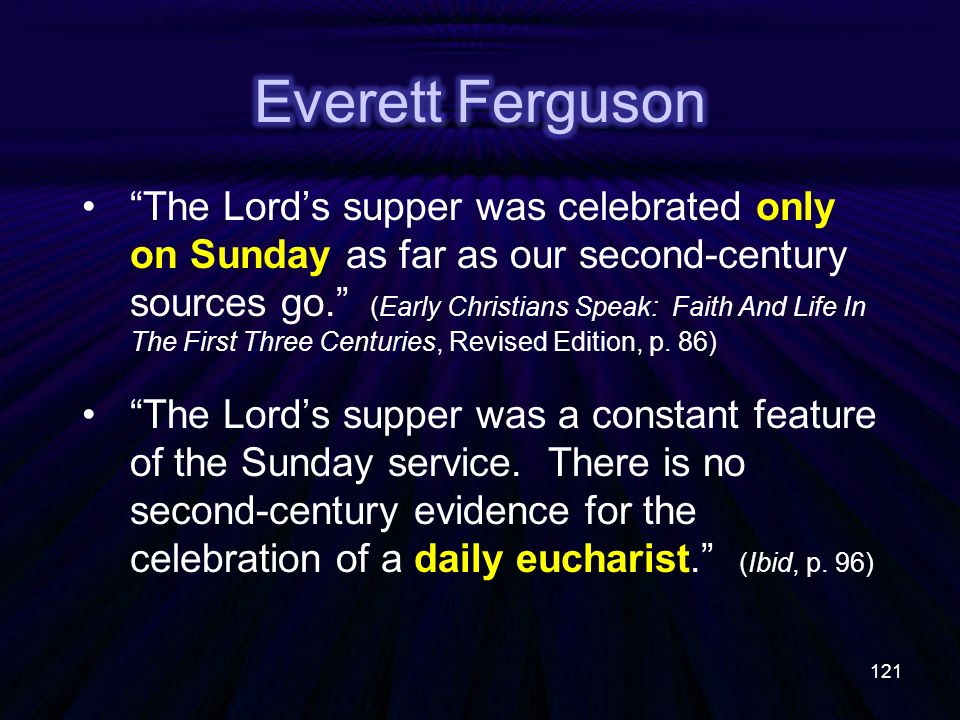 Everett Ferguson

• “The Lord’s supper was celebrated only on Sunday as far as our second-century sources go.” (Early Christians Speak: Faith And Life In The First Three Centuries, Revised Edition, p. 86)

• “The Lord’s supper was a constant feature of the Sunday service. There is no second-century evidence for the celebration of a daily eucharist.” (Ibid, p. 96)

121